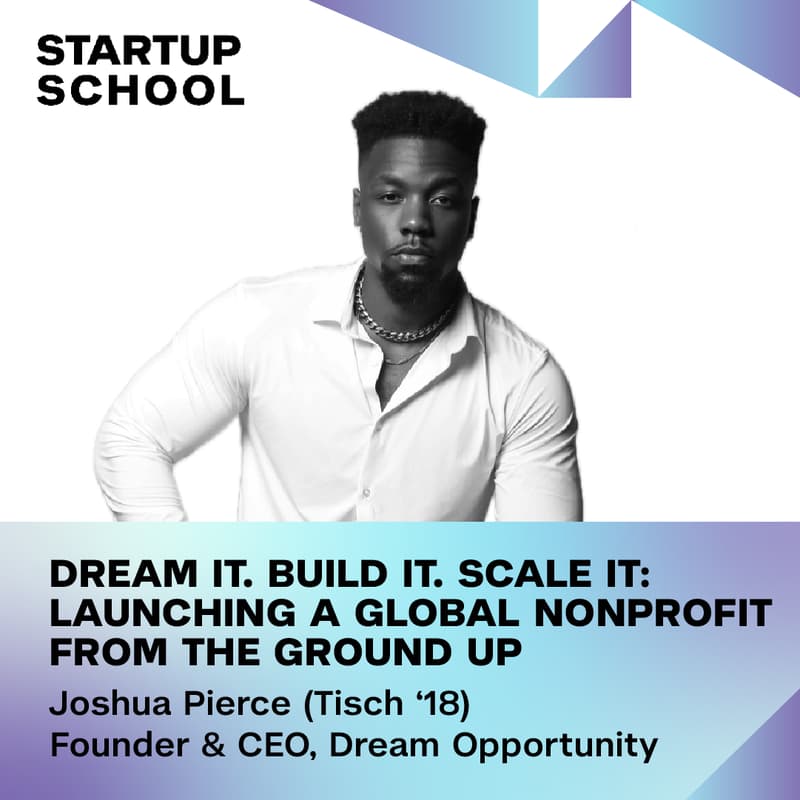 STARTUP SCHOOL

DREAM IT. BUILD IT. SCALE IT: LAUNCHING A GLOBAL NONPROFIT FROM THE GROUND UP

Joshua Pierce (Tisch ‘18)
Founder & CEO, Dream Opportunity